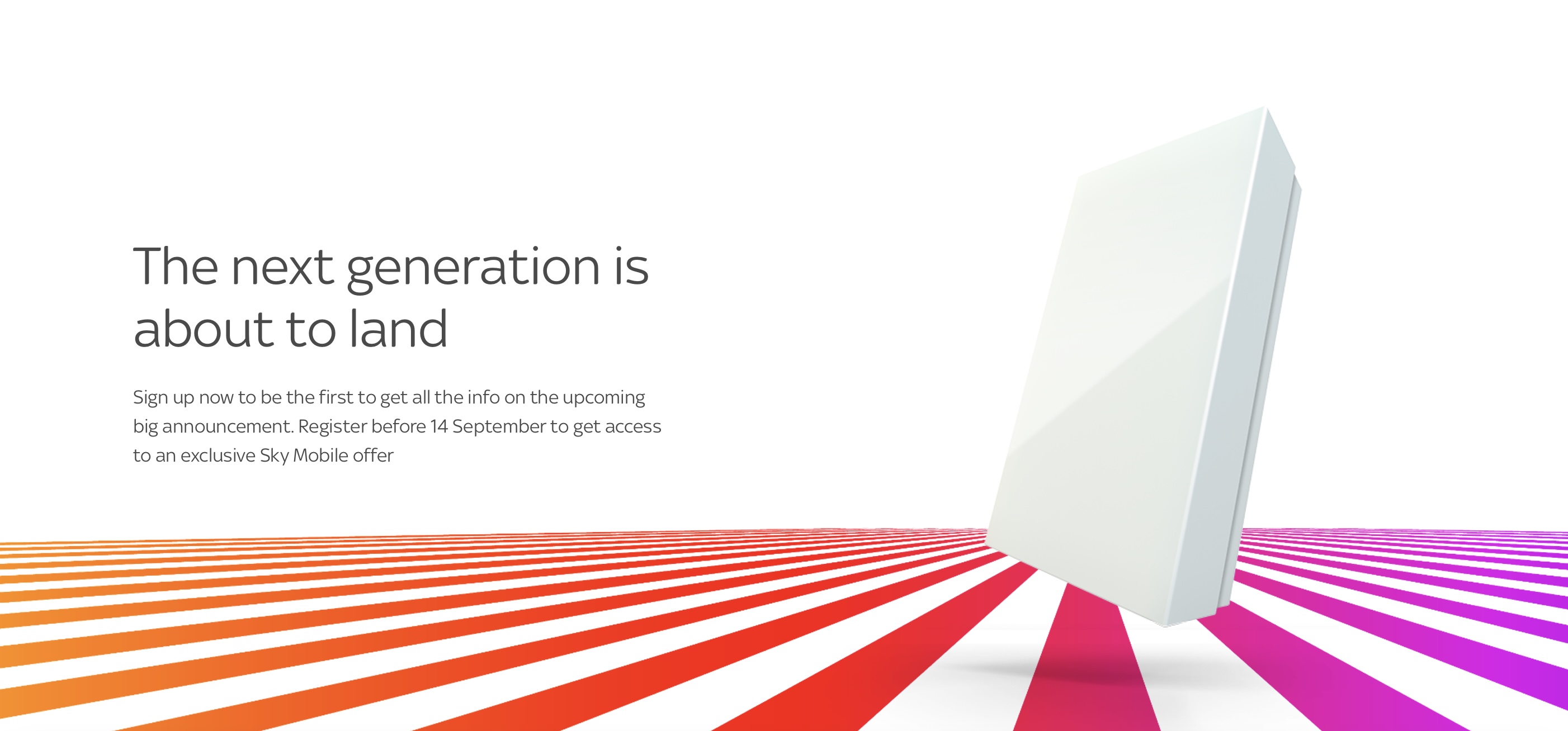 The next generation is about to land

Sign up now to be the first to get all the info on the upcoming big announcement. Register before 14 September to get access to an exclusive Sky Mobile offer